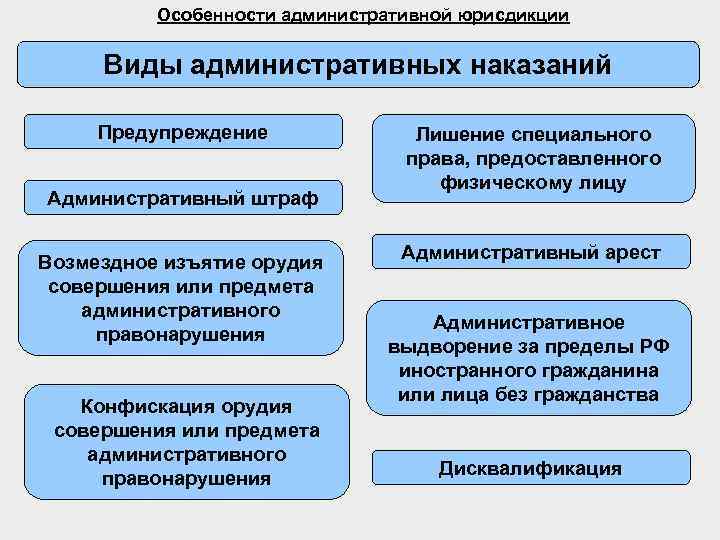 Особенности административной юрисдикции

Виды административных наказаний

Предупреждение

Административный штраф

Возмездное изъятие орудия совершения или предмета административного правонарушения

Конфискация орудия совершения или предмета административного правонарушения

Лишение специального права, предоставленного физическому лицу

Административный арест

Административное выдворение за пределы РФ иностранного гражданина или лица без гражданства

Дисквалификация